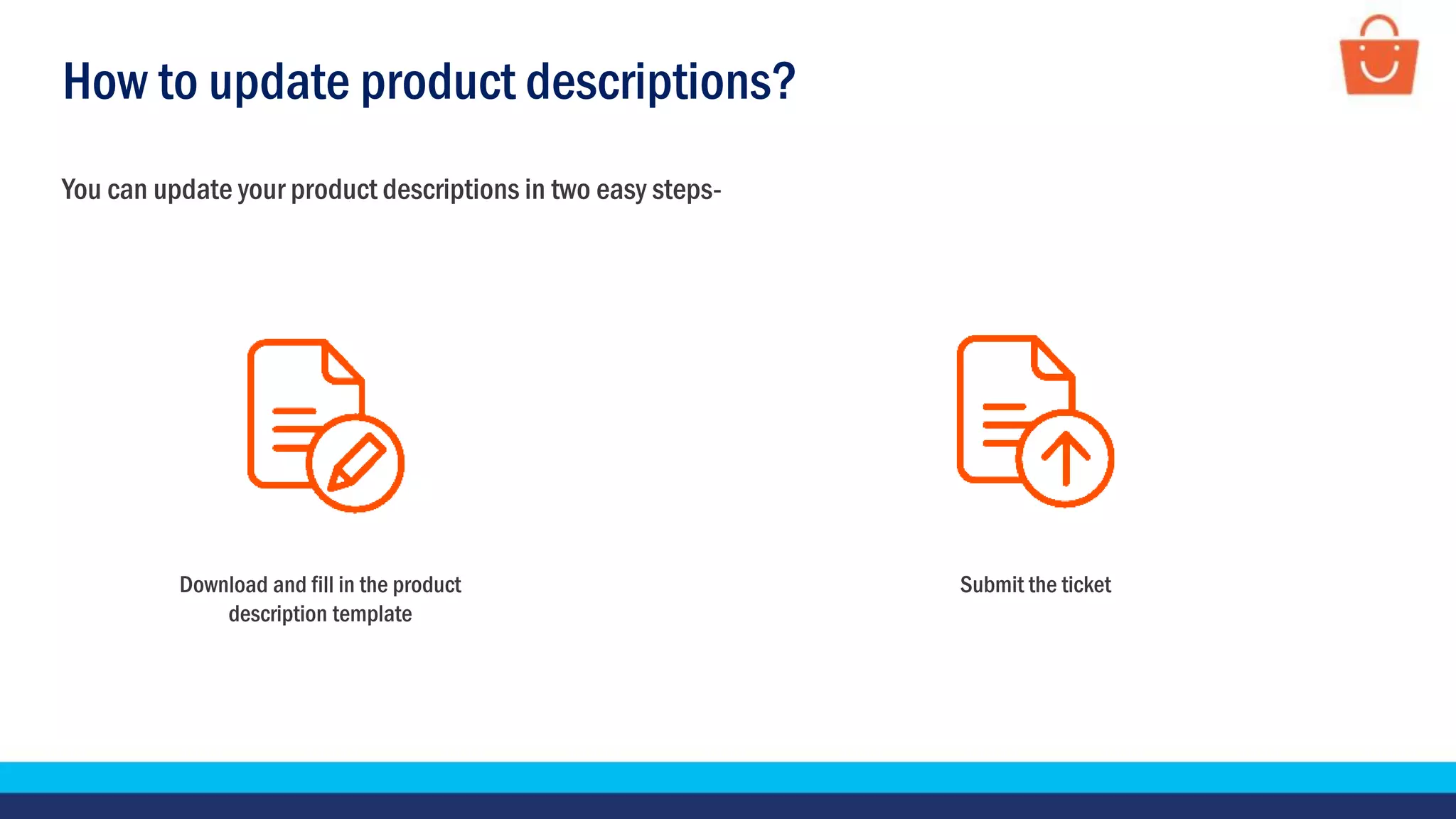 How to update product descriptions?

You can update your product descriptions in two easy steps-

Download and fill in the product description template

Submit the ticket